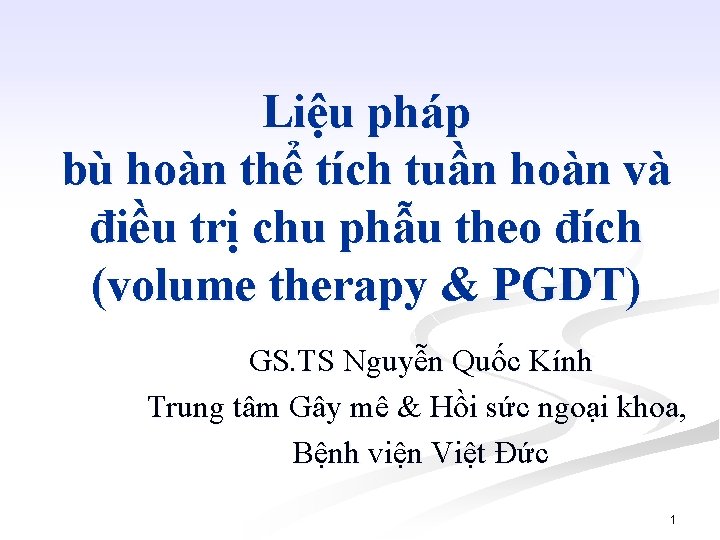 Liệu pháp
bù hoàn thể tích tuần hoàn và điều trị chu phẫu theo đích (volume therapy & PGDT)

GS.TS Nguyễn Quốc Kính
Trung tâm Gây mê & Hồi sức ngoại khoa,
Bệnh viện Việt Đức

1